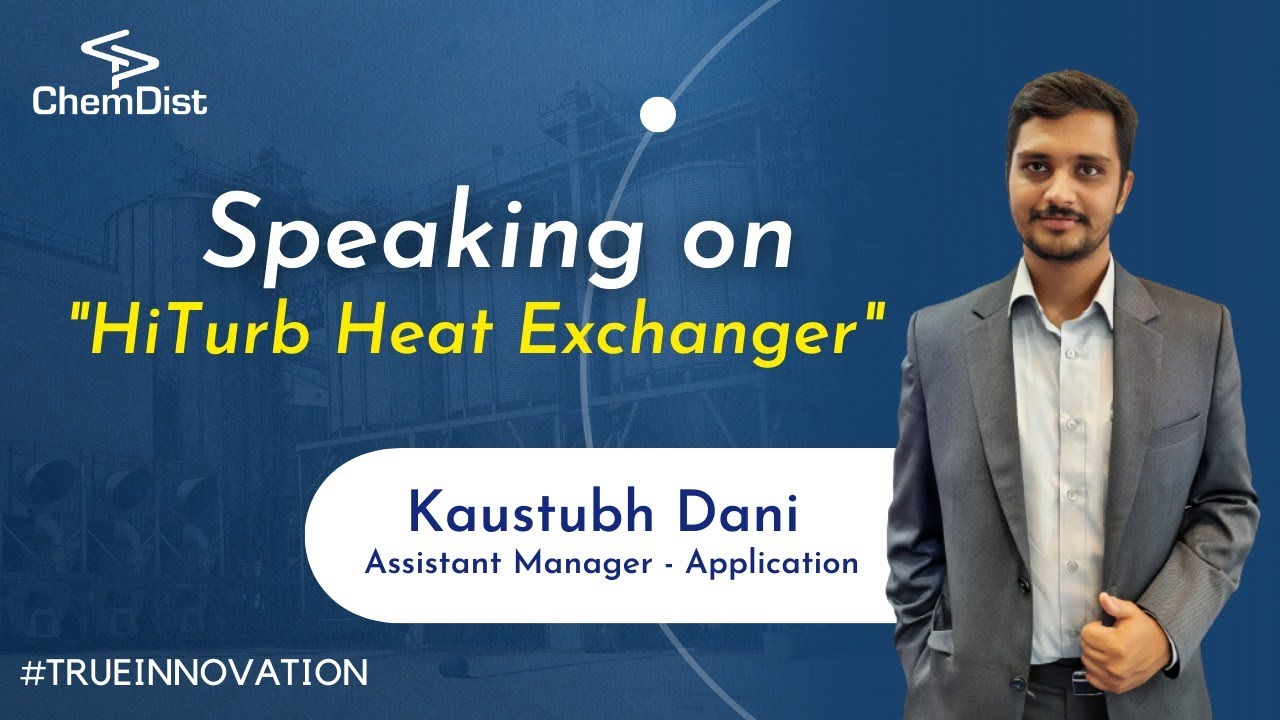 ChemDist

Speaking on
"HiTurb Heat Exchanger"

Kaustubh Dani
Assistant Manager - Application

#TRUEINNOVATION